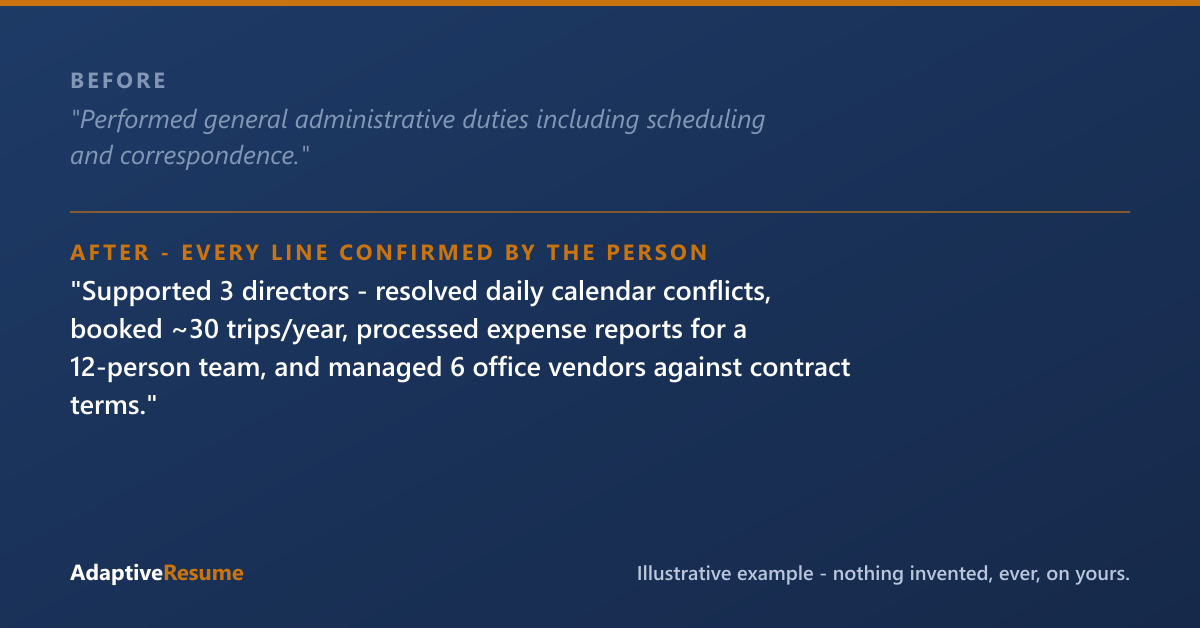 BEFORE

"Performed general administrative duties including scheduling and correspondence."

AFTER - EVERY LINE CONFIRMED BY THE PERSON

"Supported 3 directors - resolved daily calendar conflicts, booked ~30 trips/year, processed expense reports for a 12-person team, and managed 6 office vendors against contract terms."

AdaptiveResume

Illustrative example - nothing invented, ever, on yours.